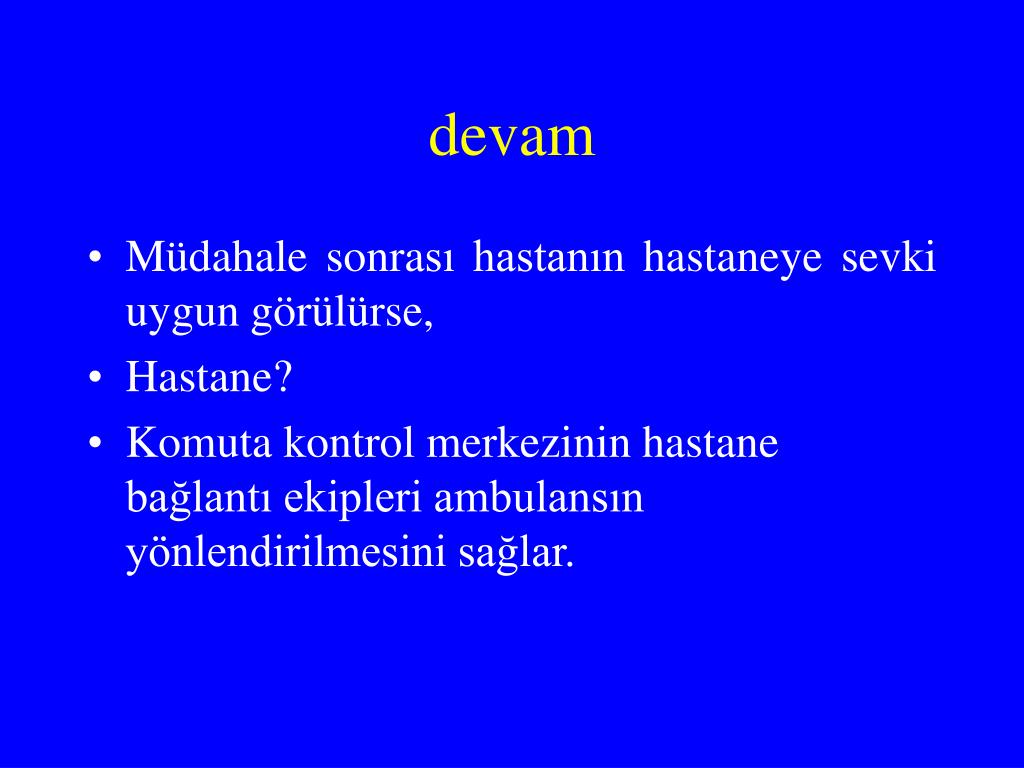 devam

• Müdahale sonrası hastanın hastaneye sevki uygun görülürse,
• Hastane?
• Komuta kontrol merkezinin hastane bağlantı ekipleri ambulansın yönlendirilmesini sağlar.